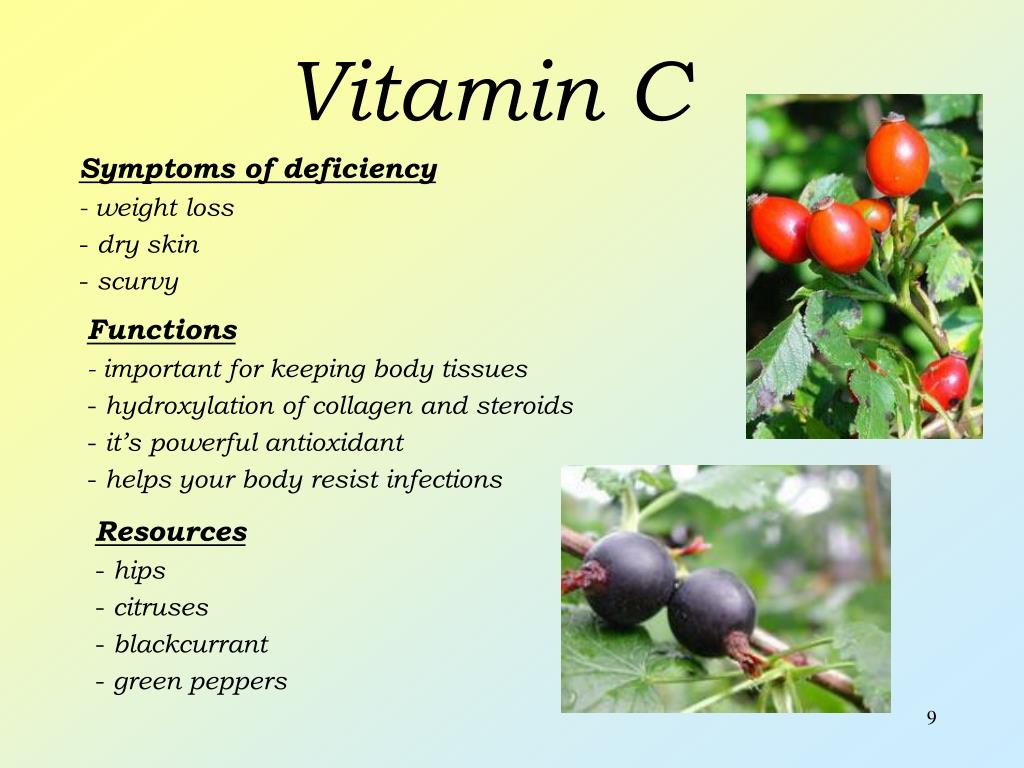 Vitamin C

Symptoms of deficiency
- weight loss
- dry skin
- scurvy

Functions
- important for keeping body tissues
- hydroxylation of collagen and steroids
- it's powerful antioxidant
- helps your body resist infections

Resources
- hips
- citruses
- blackcurrant
- green peppers

9